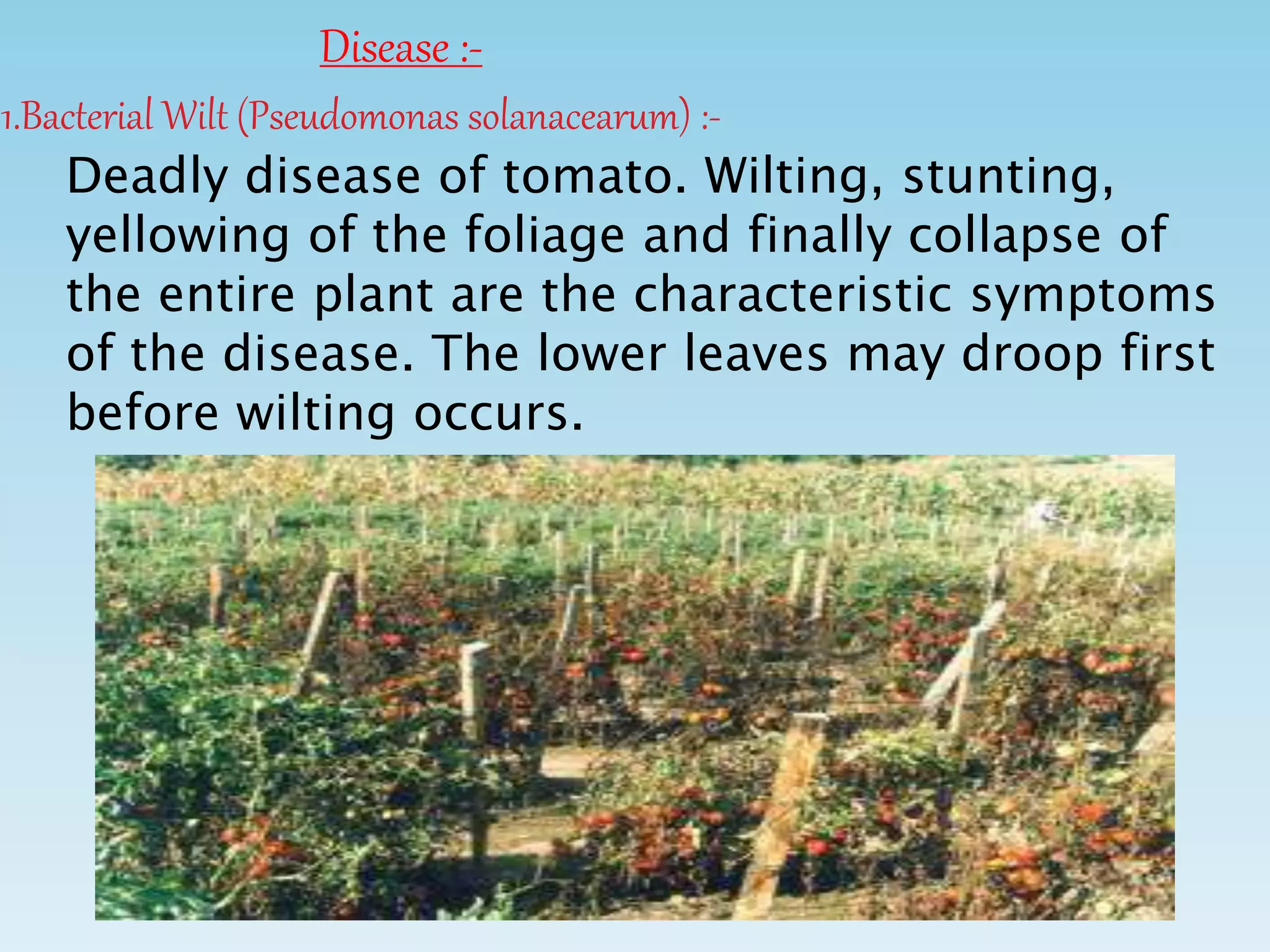 Disease :-

1.Bacterial Wilt (Pseudomonas solanacearum) :-

Deadly disease of tomato. Wilting, stunting, yellowing of the foliage and finally collapse of the entire plant are the characteristic symptoms of the disease. The lower leaves may droop first before wilting occurs.